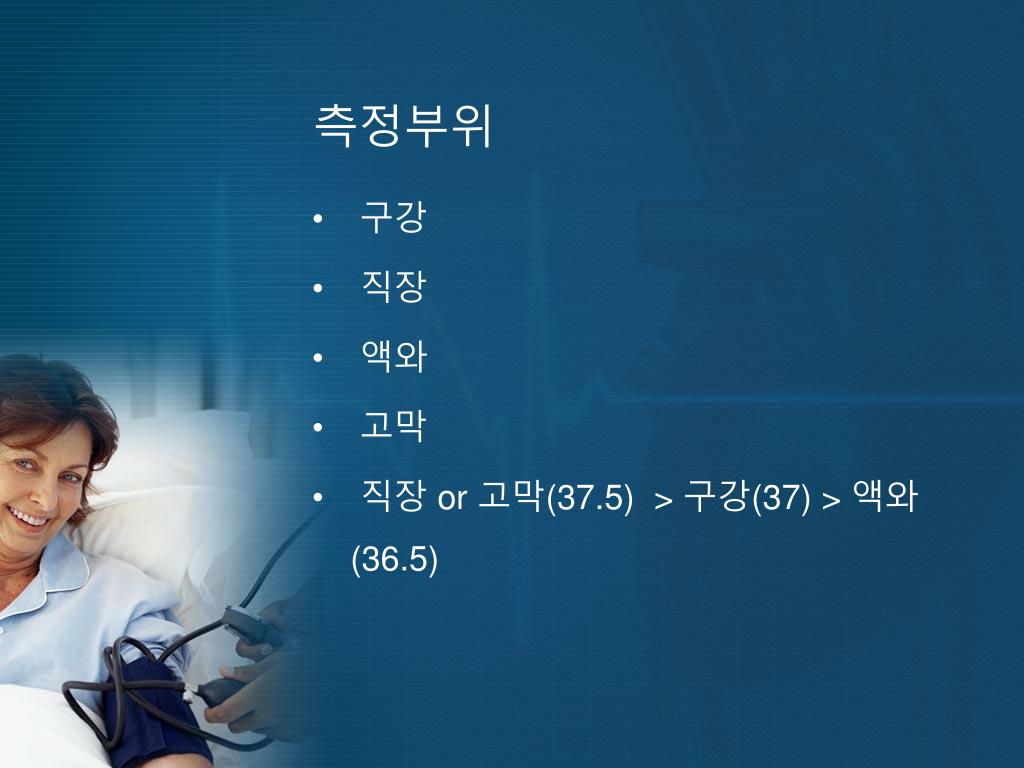 측정부위

• 구강
• 직장
• 액와
• 고막
• 직장 or 고막(37.5) > 구강(37) > 액와 (36.5)